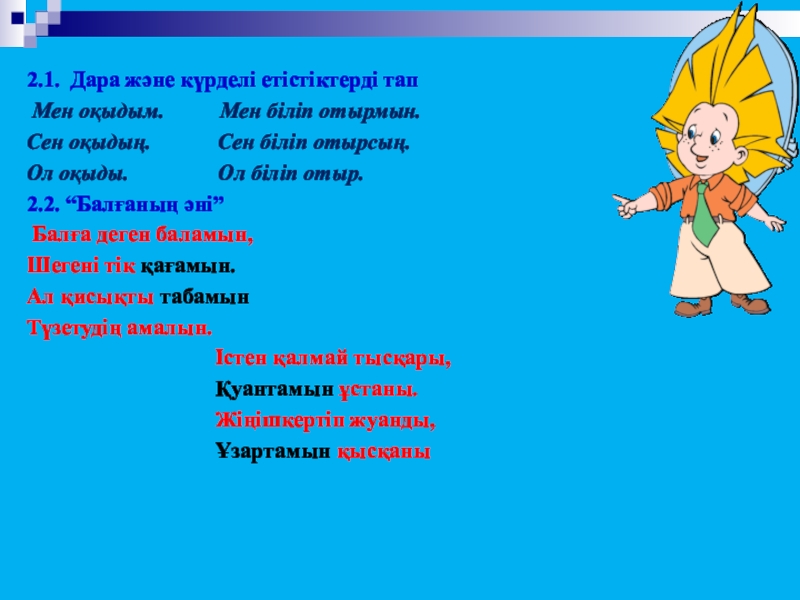 2.1. Дара және күрделі етістіктерді тап

Мен оқыдым. Мен біліп отырмын.

Сен оқыдың. Сен біліп отырсың.

Ол оқыды. Ол біліп отыр.

2.2. “Балғаның әні”

Балға деген баламын,
Шегені тік қағамын.
Ал қисықты табамын
Түзетудің амалын.

Істен қалмай тысқары,
Қуантамын ұстаны.
Жіңішкертіп жуанды,
Ұзартамын қысқаны